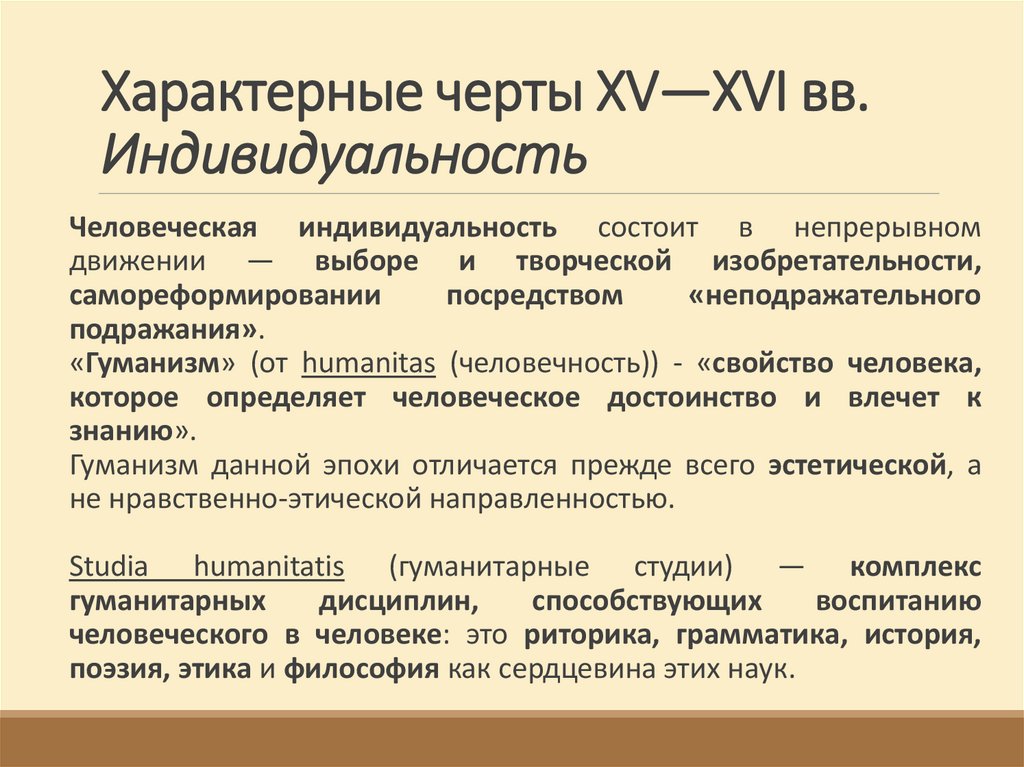 Характерные черты XV—XVI вв. Индивидуальность

Человеческая индивидуальность состоит в непрерывном движении — выборе и творческой изобретательности, самореформировании посредством «неподражательного подражания».
«Гуманизм» (от humanitas (человечность)) - «свойство человека, которое определяет человеческое достоинство и влечет к знанию».
Гуманизм данной эпохи отличается прежде всего эстетической, а не нравственно-этической направленностью.

Studia humanitatis (гуманитарные студии) — комплекс гуманитарных дисциплин, способствующих воспитанию человеческого в человеке: это риторика, грамматика, история, поэзия, этика и философия как сердцевина этих наук.